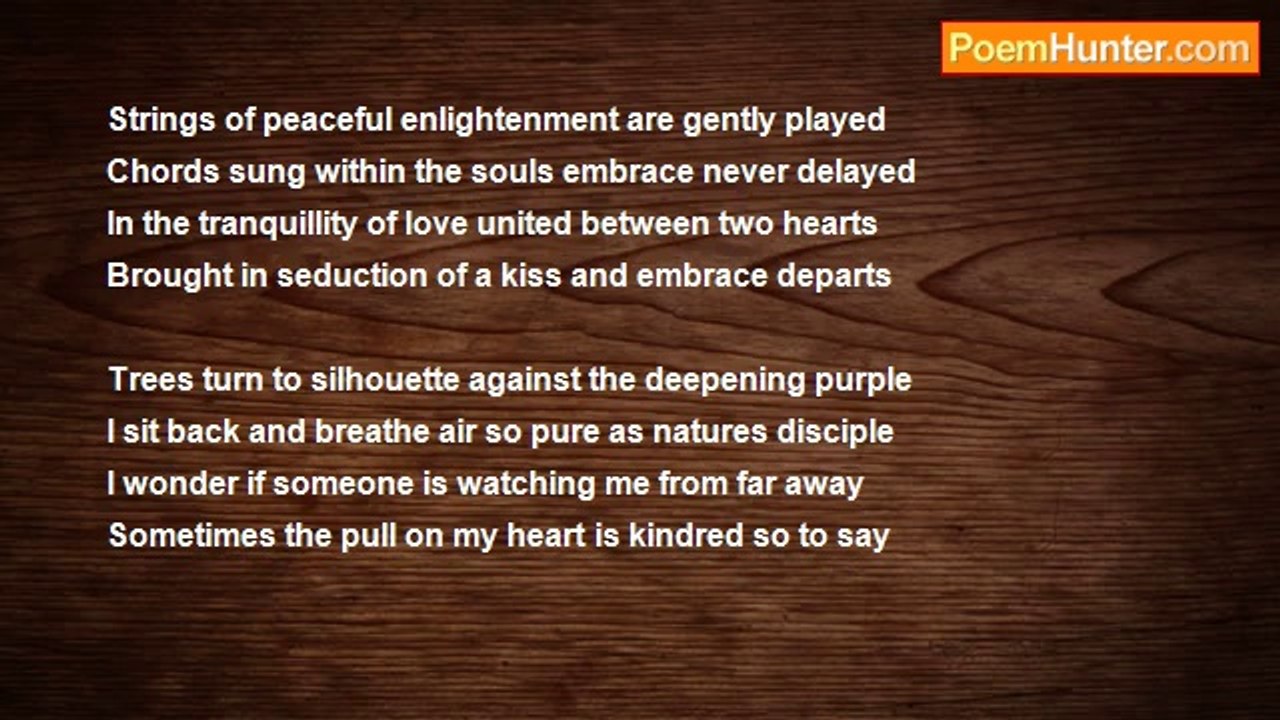 PoemHunter.com

Strings of peaceful enlightenment are gently played
Chords sung within the souls embrace never delayed
In the tranquillity of love united between two hearts
Brought in seduction of a kiss and embrace departs

Trees turn to silhouette against the deepening purple
I sit back and breathe air so pure as natures disciple
I wonder if someone is watching me from far away
Sometimes the pull on my heart is kindred so to say